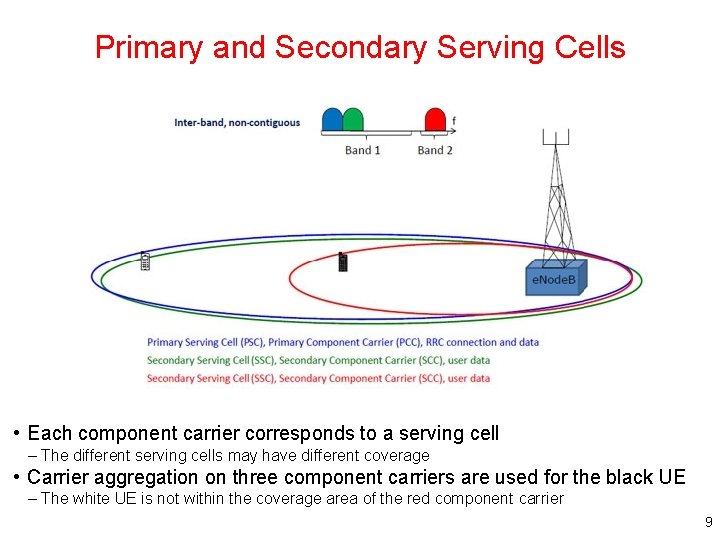 Primary and Secondary Serving Cells

Inter-band, non-contiguous

f

Band 1

Band 2

eNodeB

Primary Serving Cell (PSC), Primary Component Carrier (PCC), RRC connection and data
Secondary Serving Cell (SSC), Secondary Component Carrier (SCC), user data
Secondary Serving Cell (SSC), Secondary Component Carrier (SCC), user data

• Each component carrier corresponds to a serving cell
– The different serving cells may have different coverage
• Carrier aggregation on three component carriers are used for the black UE
– The white UE is not within the coverage area of the red component carrier

9